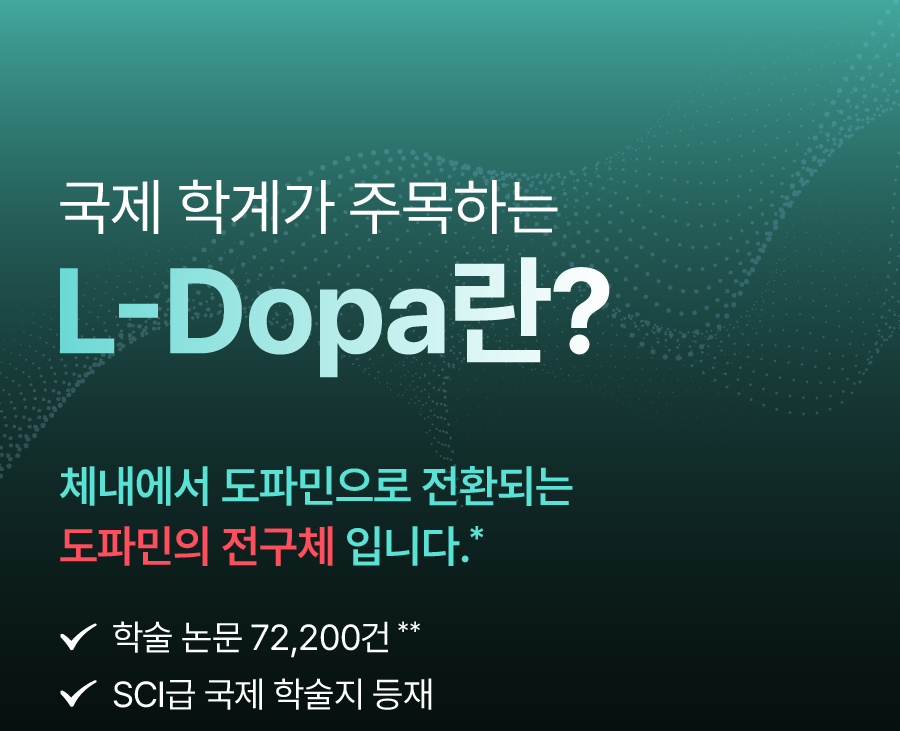 국제 학계가 주목하는

L-Dopa란?

체내에서 도파민으로 전환되는
도파민의 전구체 입니다.*

✓ 학술 논문 72,200건 **
✓ SCI급 국제 학술지 등재